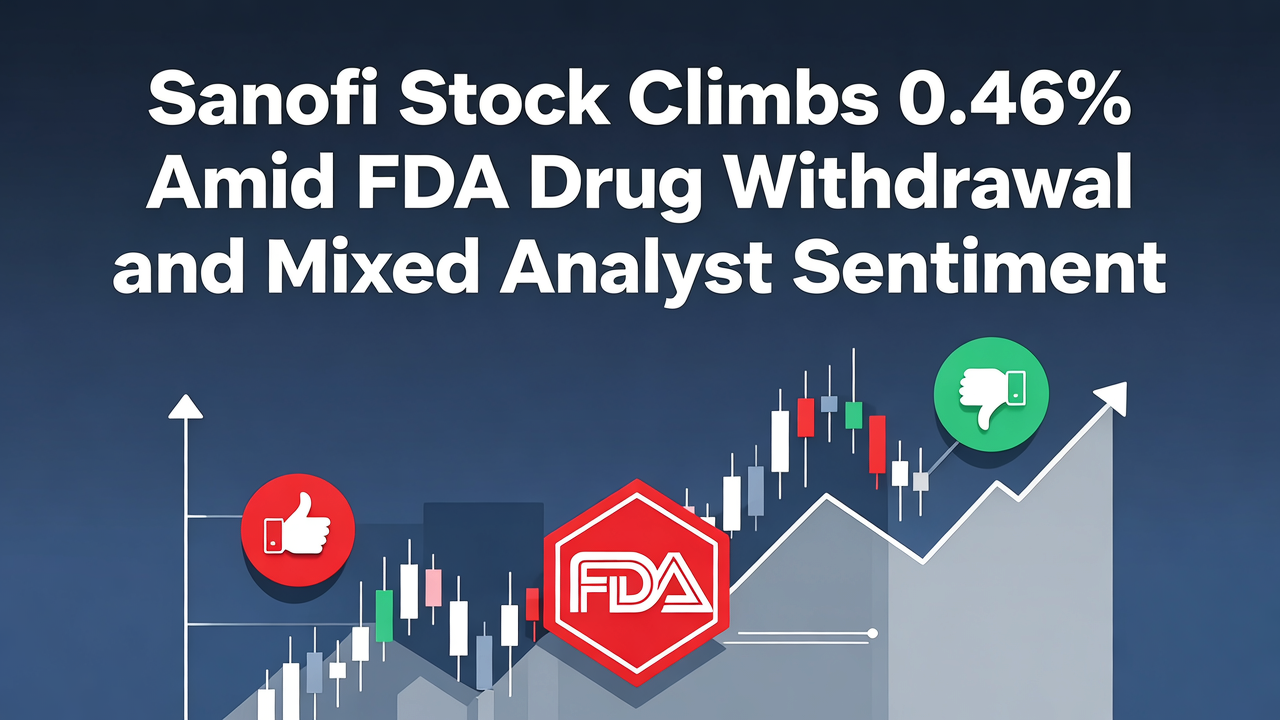 Sanofi Stock Climbs 0.46% Amid FDA Drug Withdrawal and Mixed Analyst Sentiment

FDA